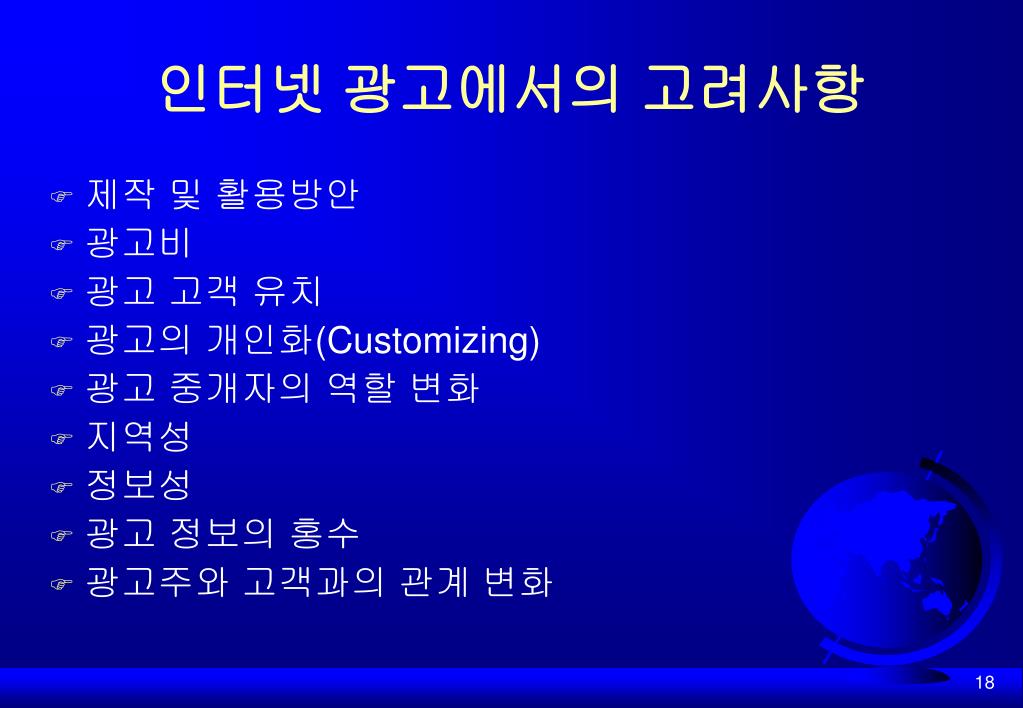 인터넷 광고에서의 고려사항

제작 및 활용방안
광고비
광고 고객 유치
광고의 개인화(Customizing)
광고 중개자의 역할 변화
지역성
정보성
광고 정보의 홍수
광고주와 고객과의 관계 변화

18